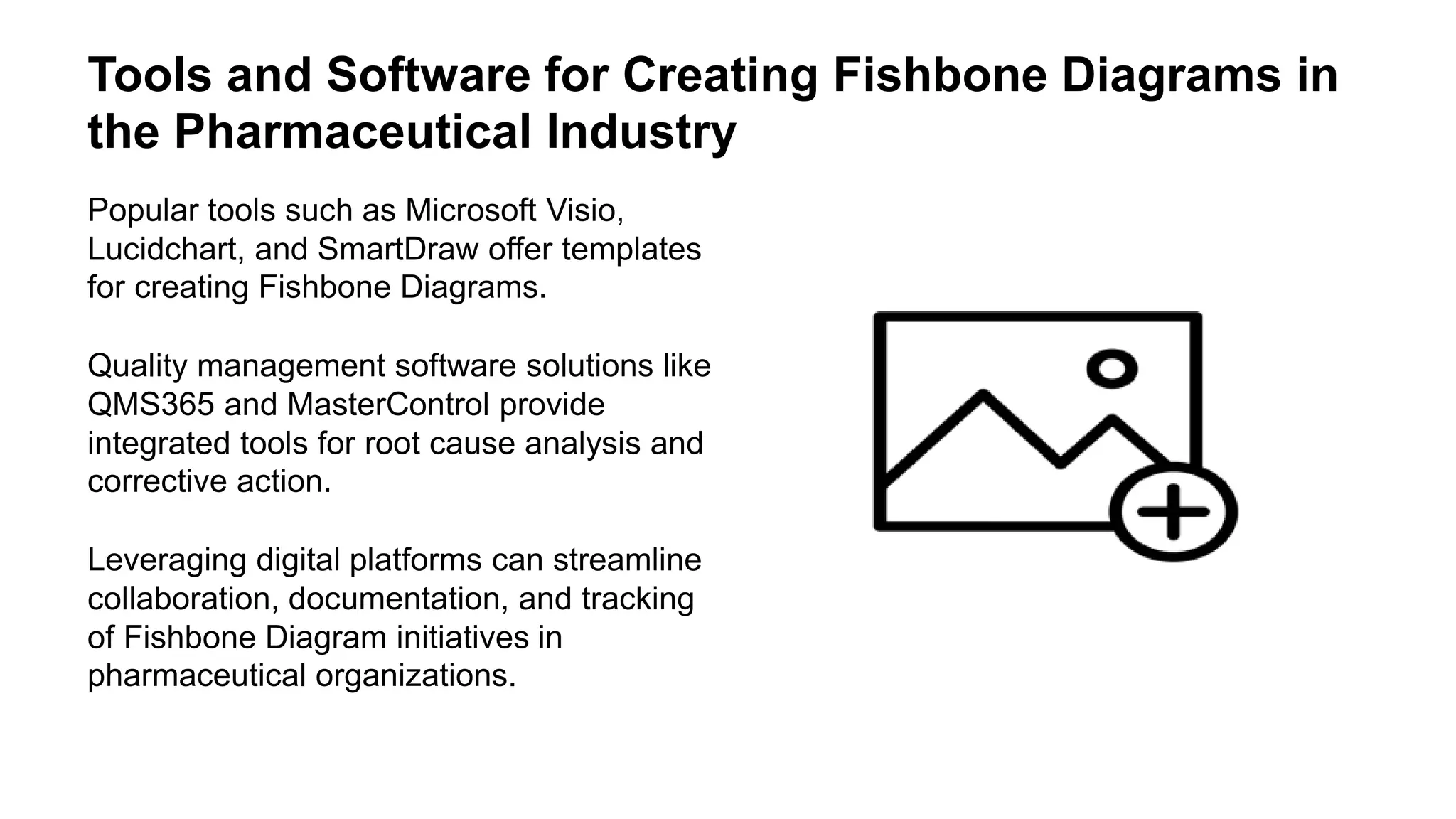 Tools and Software for Creating Fishbone Diagrams in the Pharmaceutical Industry

Popular tools such as Microsoft Visio, Lucidchart, and SmartDraw offer templates for creating Fishbone Diagrams.

Quality management software solutions like QMS365 and MasterControl provide integrated tools for root cause analysis and corrective action.

Leveraging digital platforms can streamline collaboration, documentation, and tracking of Fishbone Diagram initiatives in pharmaceutical organizations.